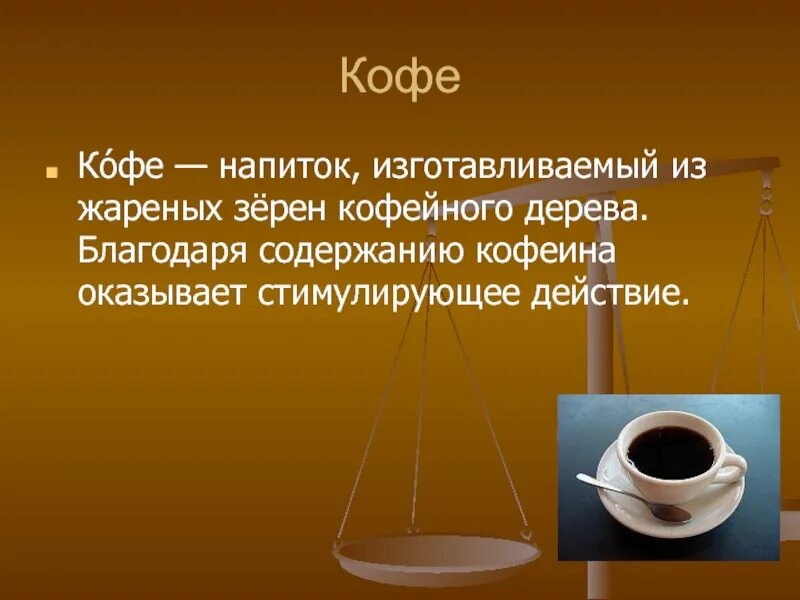 Кофе

Ко́фе — напиток, изготавливаемый из жареных зёрен кофейного дерева. Благодаря содержанию кофеина оказывает стимулирующее действие.